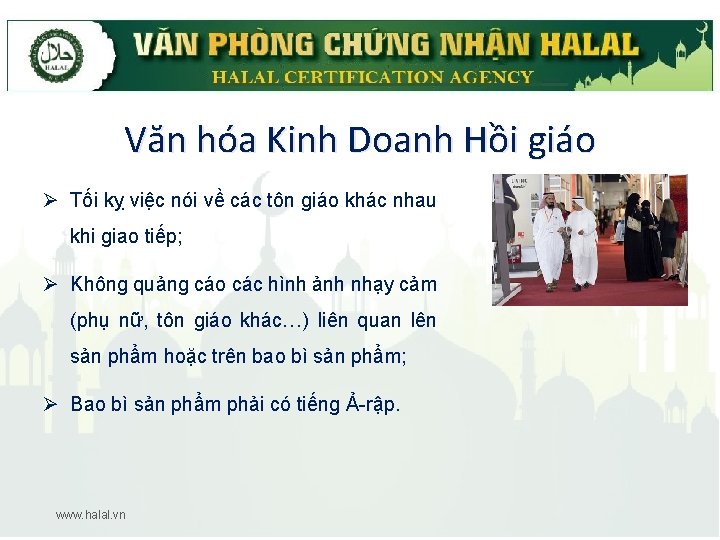 حلال HALAL

VĂN PHÒNG CHỨNG NHẬN HALAL
HALAL CERTIFICATION AGENCY

Văn hóa Kinh Doanh Hồi giáo

➢ Tối kỵ việc nói về các tôn giáo khác nhau khi giao tiếp;

➢ Không quảng cáo các hình ảnh nhạy cảm (phụ nữ, tôn giáo khác…) liên quan lên sản phẩm hoặc trên bao bì sản phẩm;

➢ Bao bì sản phẩm phải có tiếng Ả-rập.

www.halal.vn